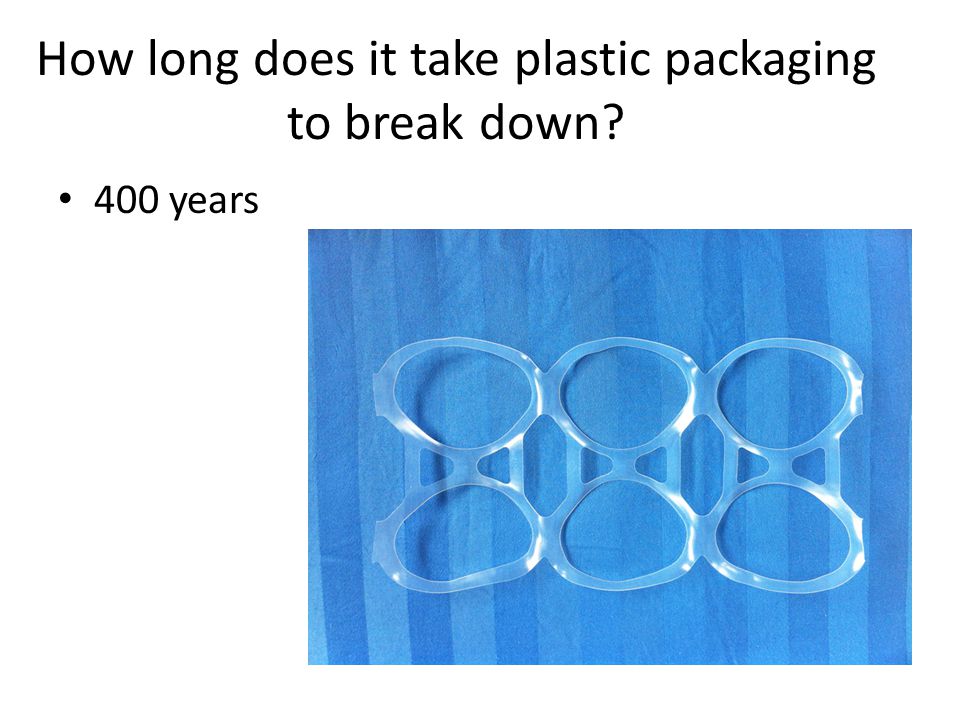 How long does it take plastic packaging to break down?

• 400 years